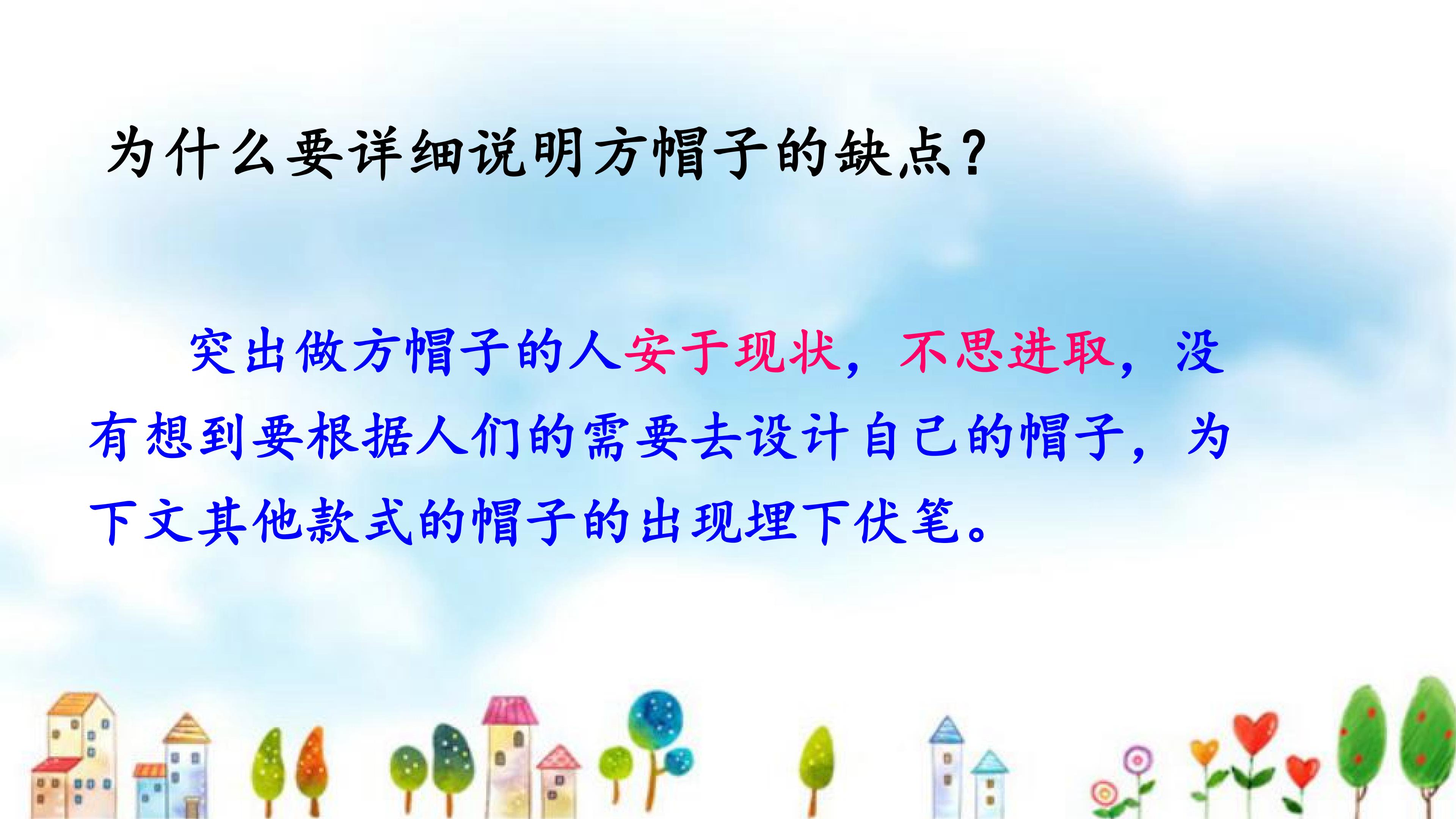 为什么要详细说明方帽子的缺点?

突出做方帽子的人安于现状，不思进取，没有想到要根据人们的需要去设计自己的帽子，为下文其他款式的帽子的出现埋下伏笔。